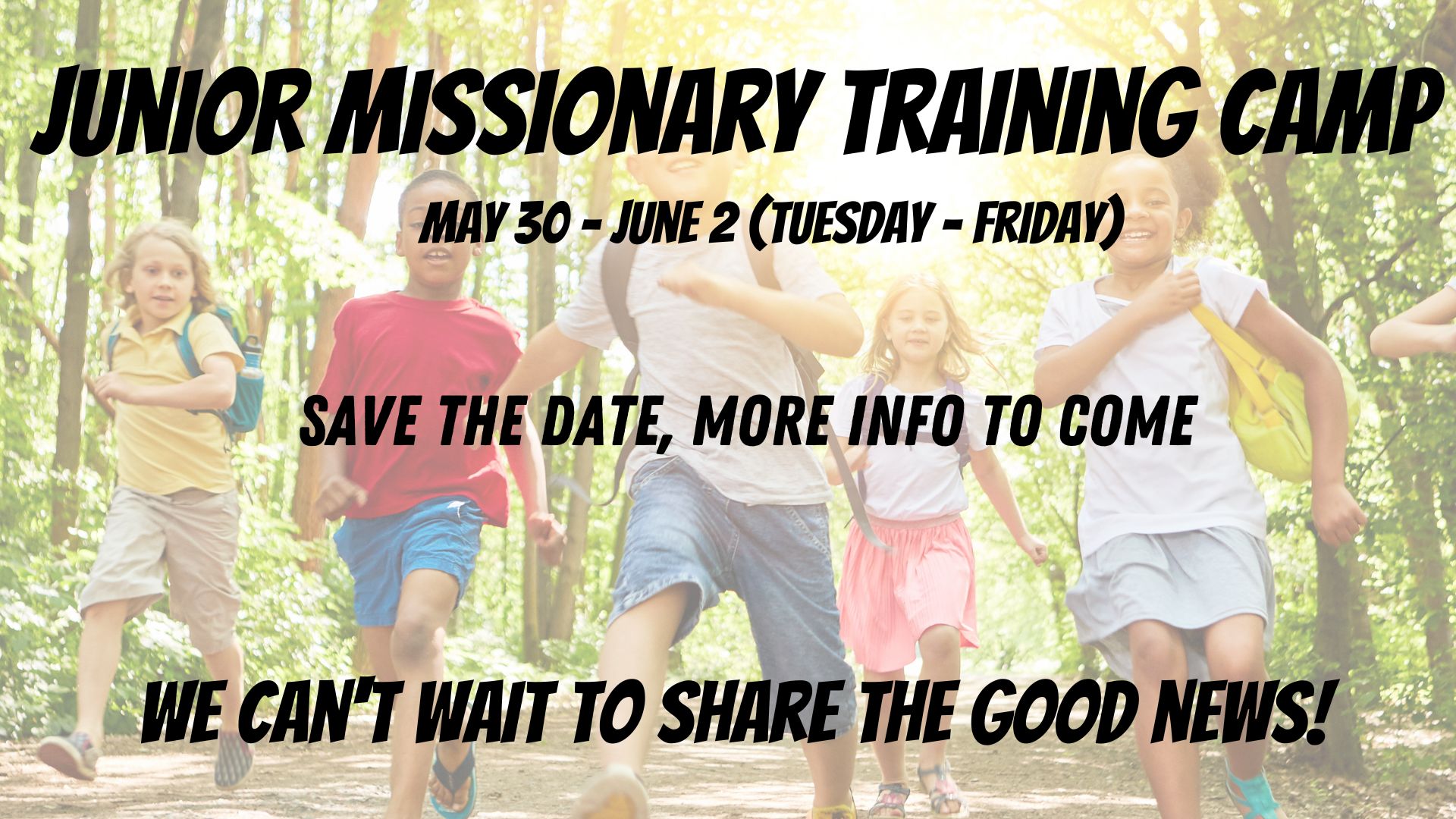 JUNIOR MISSIONARY TRAINING CAMP

MAY 30 - JUNE 2 (TUESDAY - FRIDAY)

SAVE THE DATE, MORE INFO TO COME

WE CAN'T WAIT TO SHARE THE GOOD NEWS!